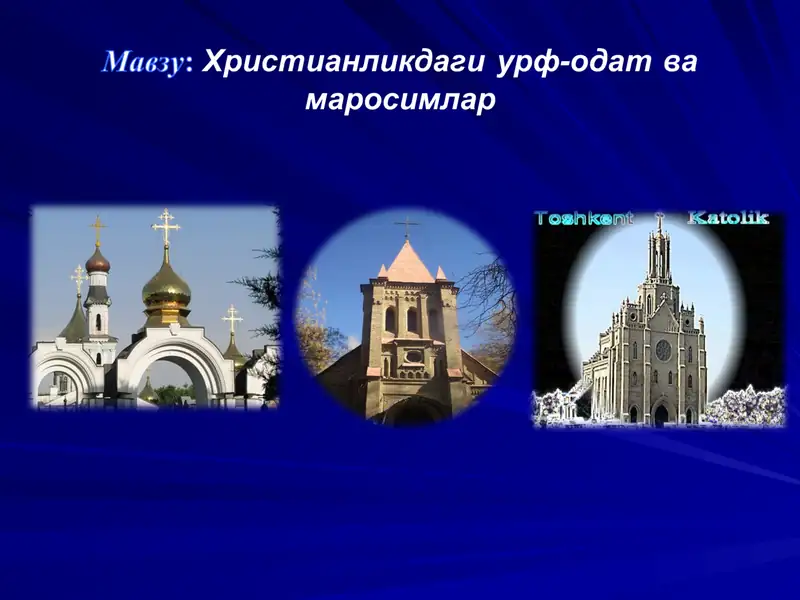 Мавзу: Христианликдаги урф-одат ва маросимлар

Toshkent Katolik